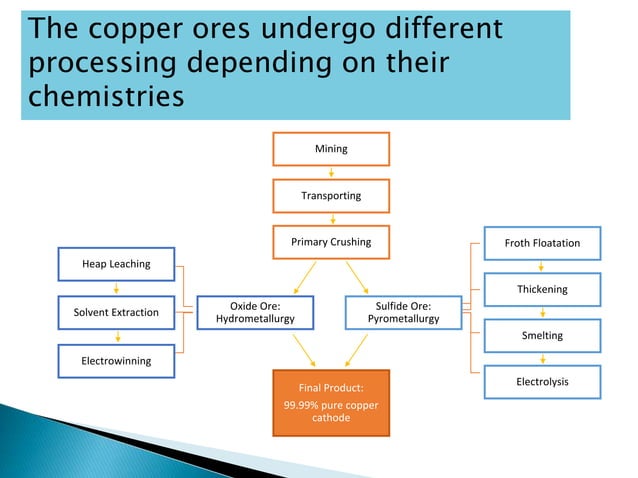 The copper ores undergo different processing depending on their chemistries

Mining

Transporting

Primary Crushing

Heap Leaching

Solvent Extraction

Electrowinning

Oxide Ore: Hydrometallurgy

Sulfide Ore: Pyrometallurgy

Froth Floatation

Thickening

Smelting

Electrolysis

Final Product: 99.99% pure copper cathode